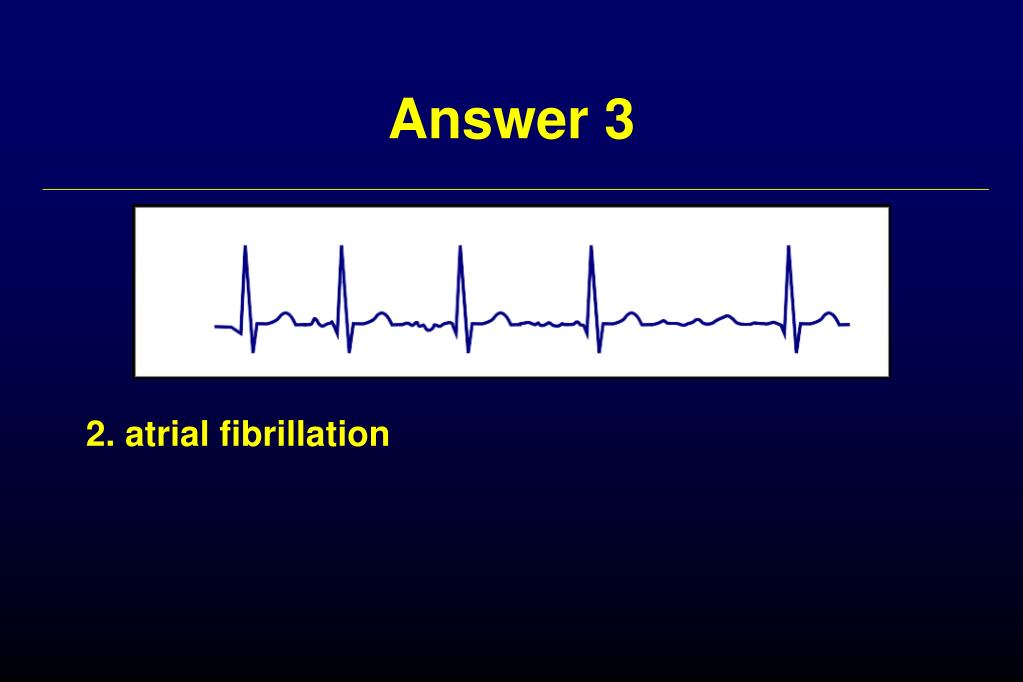 Answer 3

2. atrial fibrillation